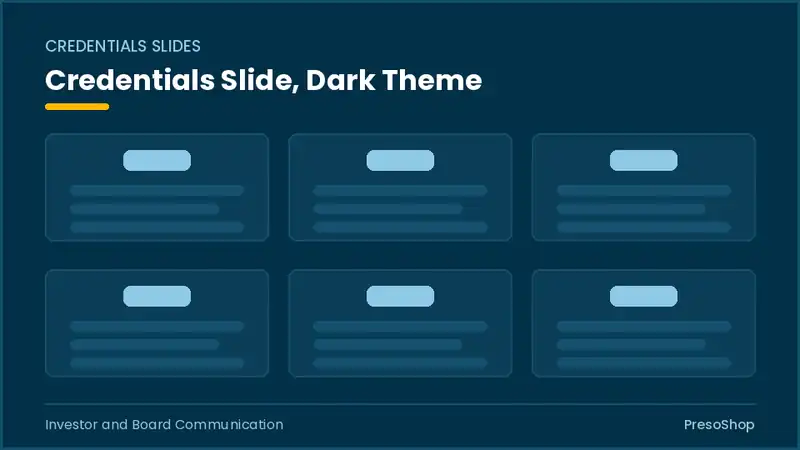 CREDENTIALS SLIDES

Credentials Slide, Dark Theme

Investor and Board Communication

PresoShop